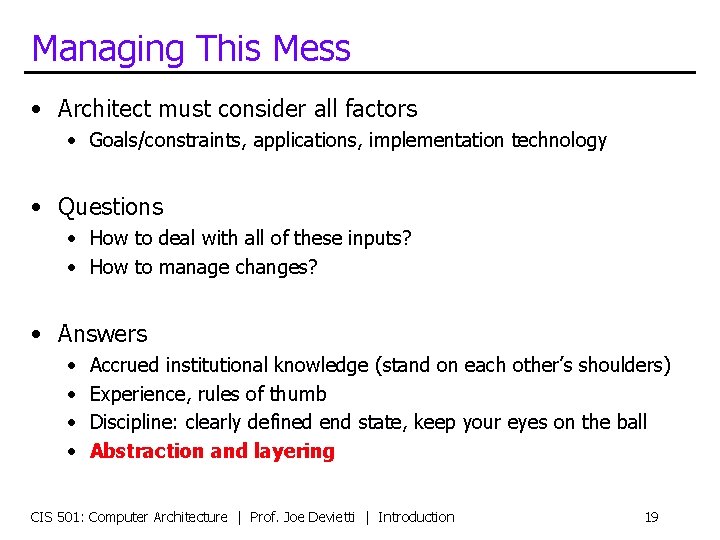 Managing This Mess

• Architect must consider all factors
  • Goals/constraints, applications, implementation technology

• Questions
  • How to deal with all of these inputs?
  • How to manage changes?

• Answers
  • Accrued institutional knowledge (stand on each other's shoulders)
  • Experience, rules of thumb
  • Discipline: clearly defined end state, keep your eyes on the ball
  • Abstraction and layering

CIS 501: Computer Architecture | Prof. Joe Devietti | Introduction 19